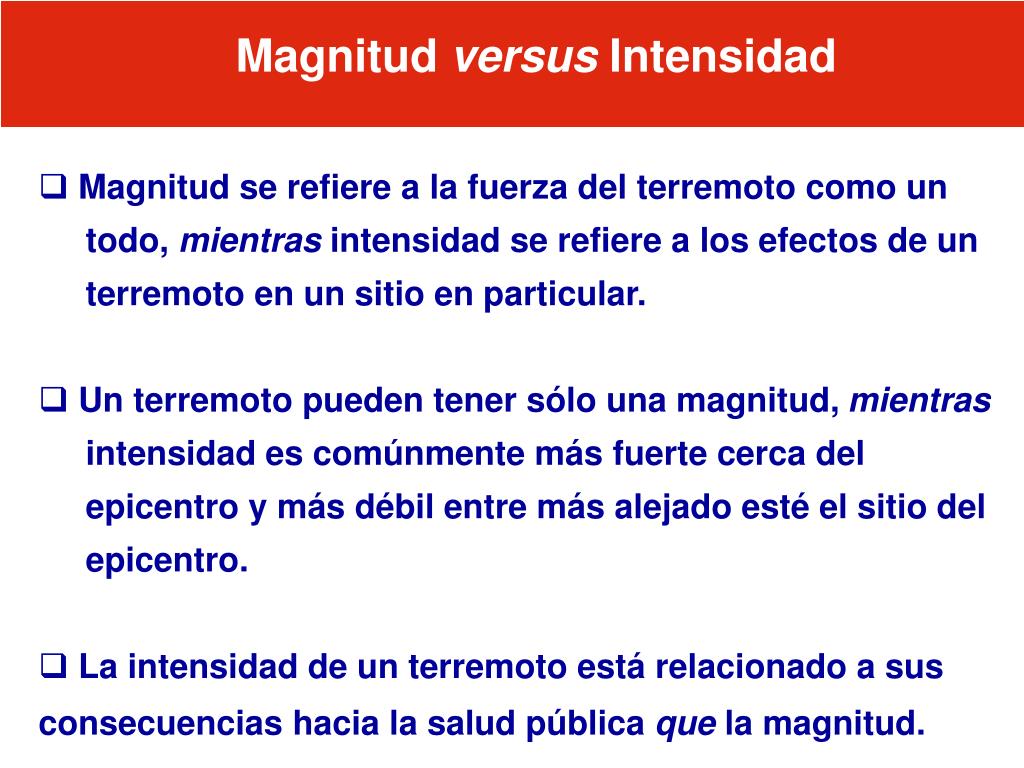 Magnitud versus Intensidad

❑ Magnitud se refiere a la fuerza del terremoto como un todo, mientras intensidad se refiere a los efectos de un terremoto en un sitio en particular.

❑ Un terremoto pueden tener sólo una magnitud, mientras intensidad es comúnmente más fuerte cerca del epicentro y más débil entre más alejado esté el sitio del epicentro.

❑ La intensidad de un terremoto está relacionado a sus consecuencias hacia la salud pública que la magnitud.